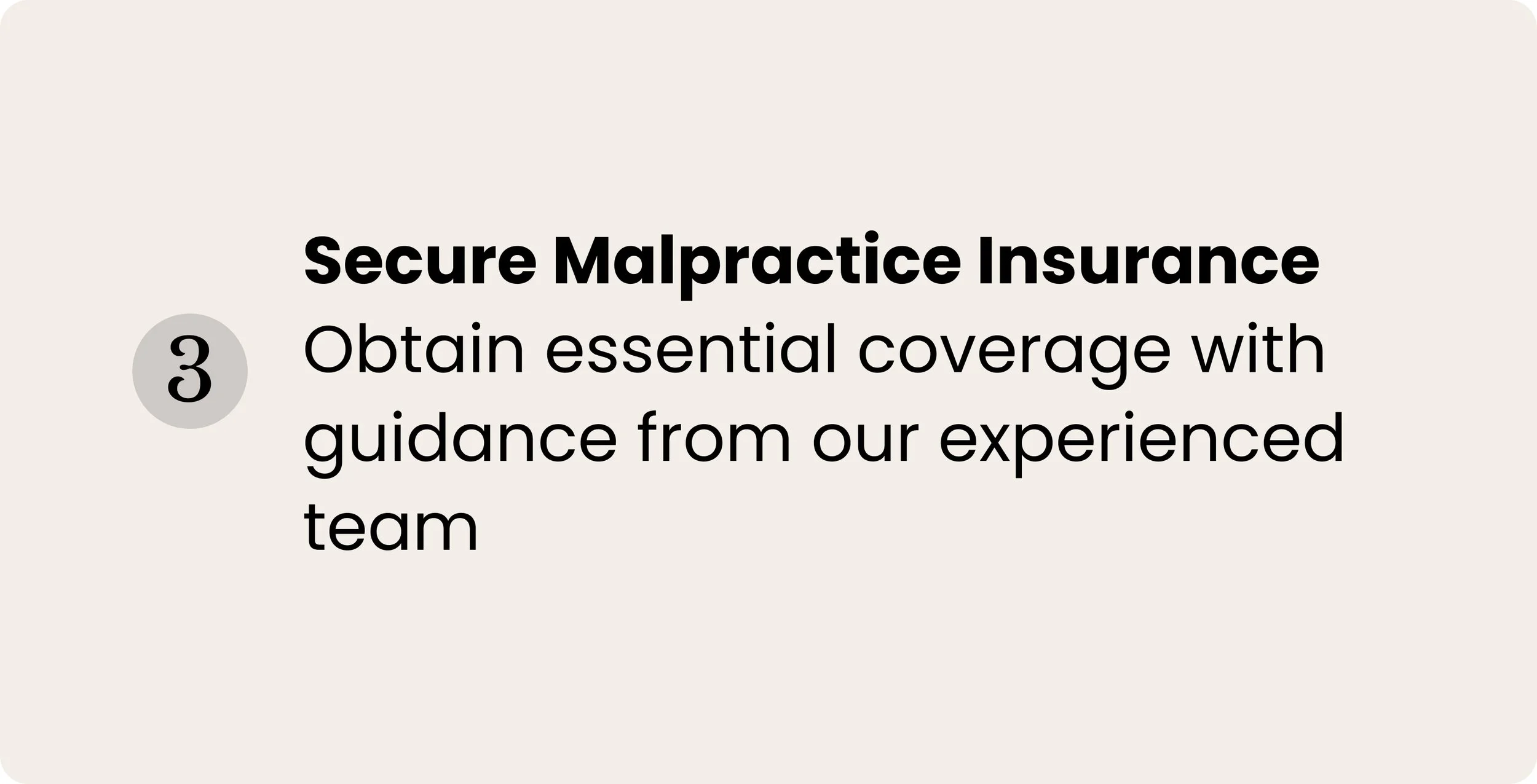 3

Secure Malpractice Insurance

Obtain essential coverage with guidance from our experienced team